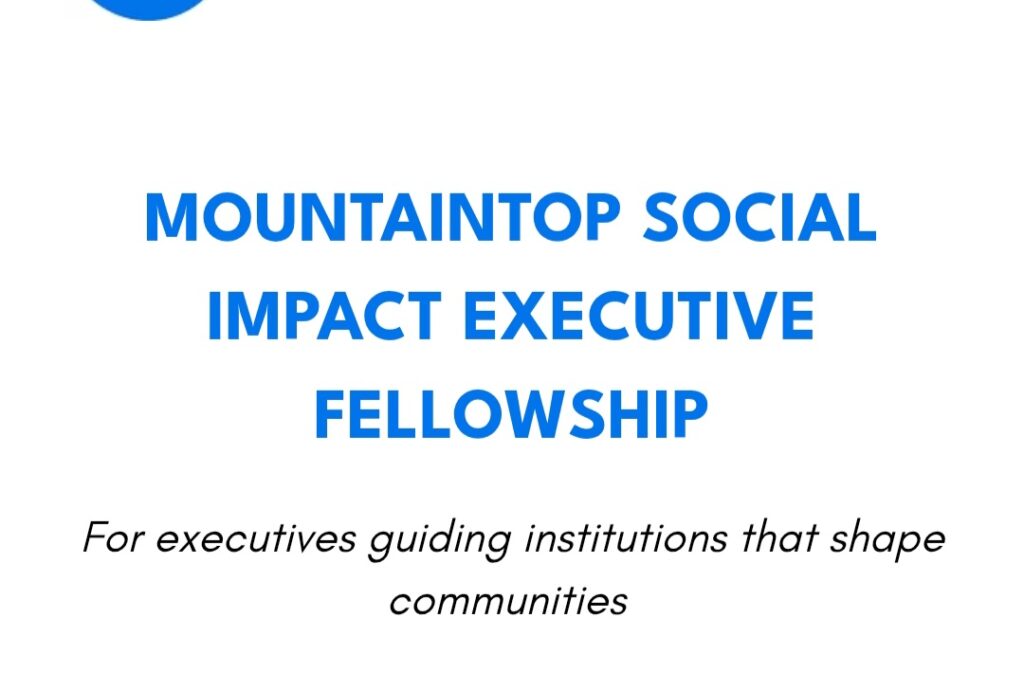 MOUNTAINTOP SOCIAL IMPACT EXECUTIVE FELLOWSHIP

For executives guiding institutions that shape communities